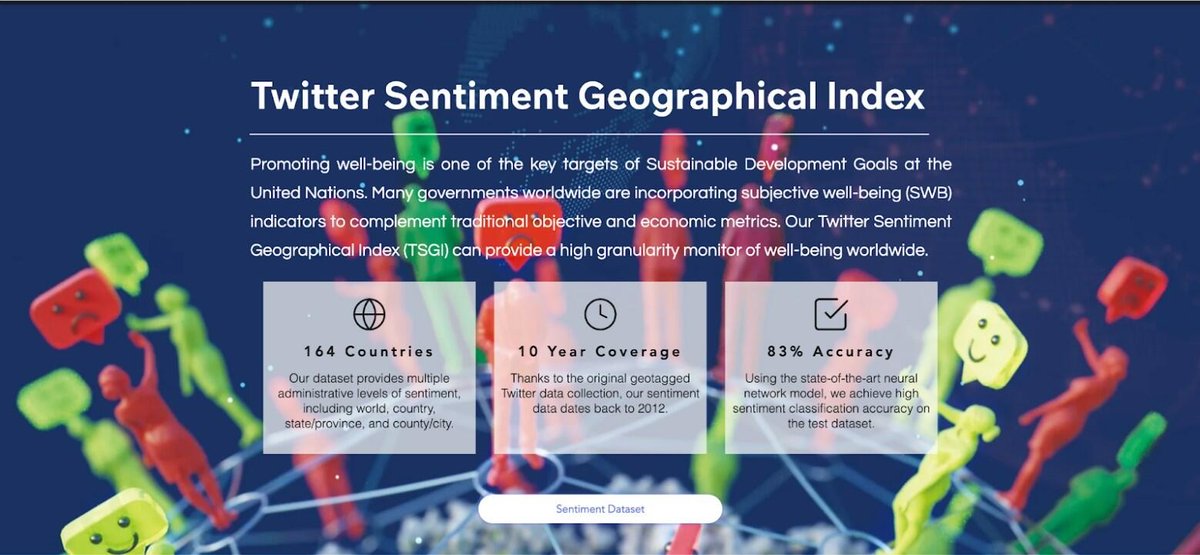 Twitter Sentiment Geographical Index

Promoting well-being is one of the key targets of Sustainable Development Goals at the United Nations. Many governments worldwide are incorporating subjective well-being (SWB) indicators to complement traditional objective and economic metrics. Our Twitter Sentiment Geographical Index (TSGI) can provide a high granularity monitor of well-being worldwide.

164 Countries

Our dataset provides multiple administrative levels of sentiment, including world, country, state/province, and county/city.

10 Year Coverage

Thanks to the original geotagged Twitter data collection, our sentiment data dates back to 2012.

83% Accuracy

Using the state-of-the-art neural network model, we achieve high sentiment classification accuracy on the test dataset.

Sentiment Dataset